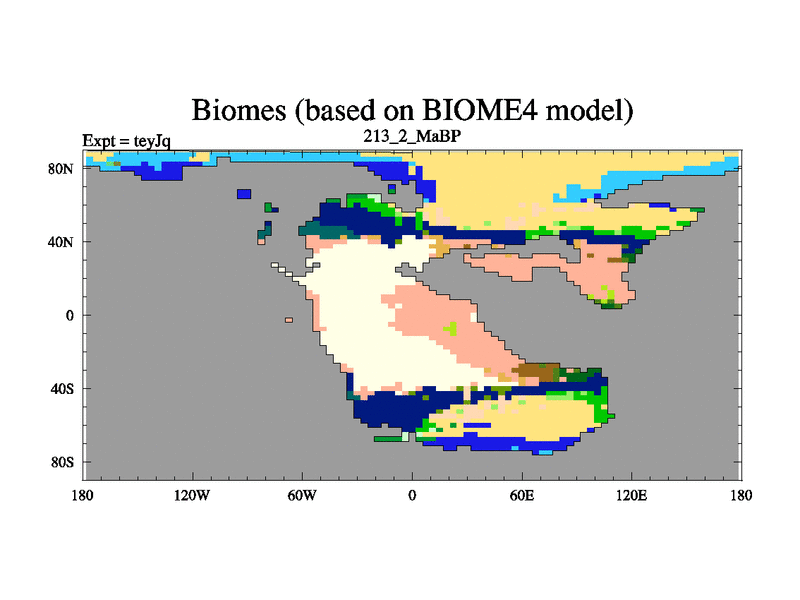 Biomes (based on BIOME4 model)

Expt = teyJq

213_2_MaBP

80N
40N
0
40S
80S

180
120W
60W
0
60E
120E
180